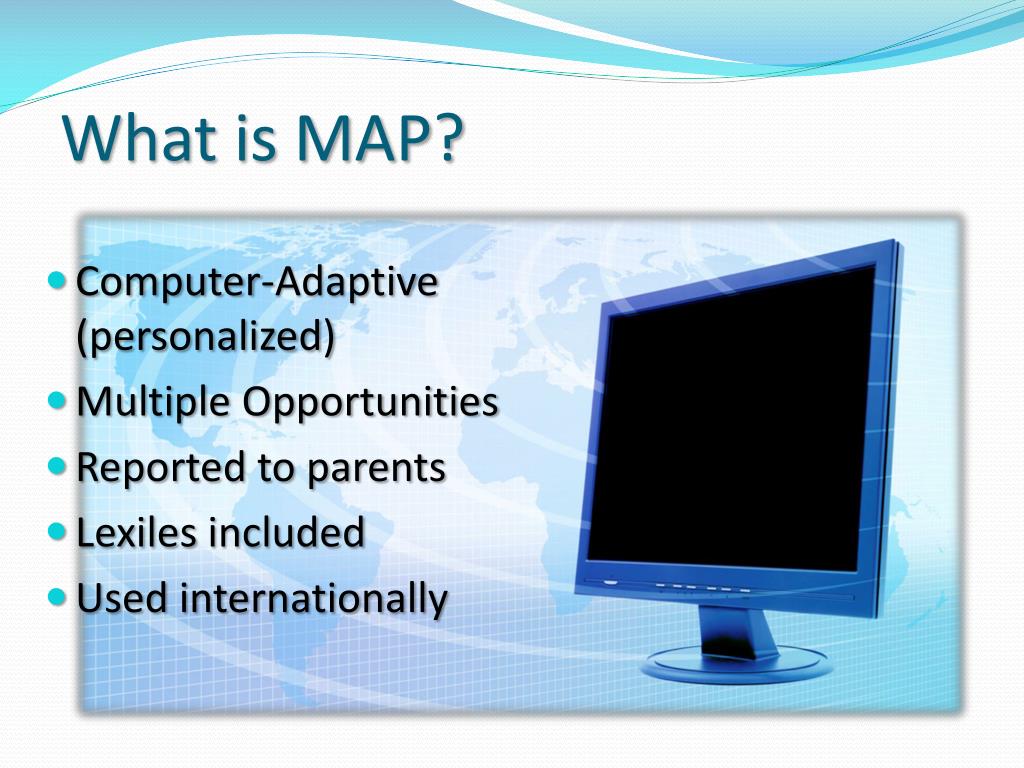 What is MAP?

- Computer-Adaptive (personalized)
- Multiple Opportunities
- Reported to parents
- Lexiles included
- Used internationally